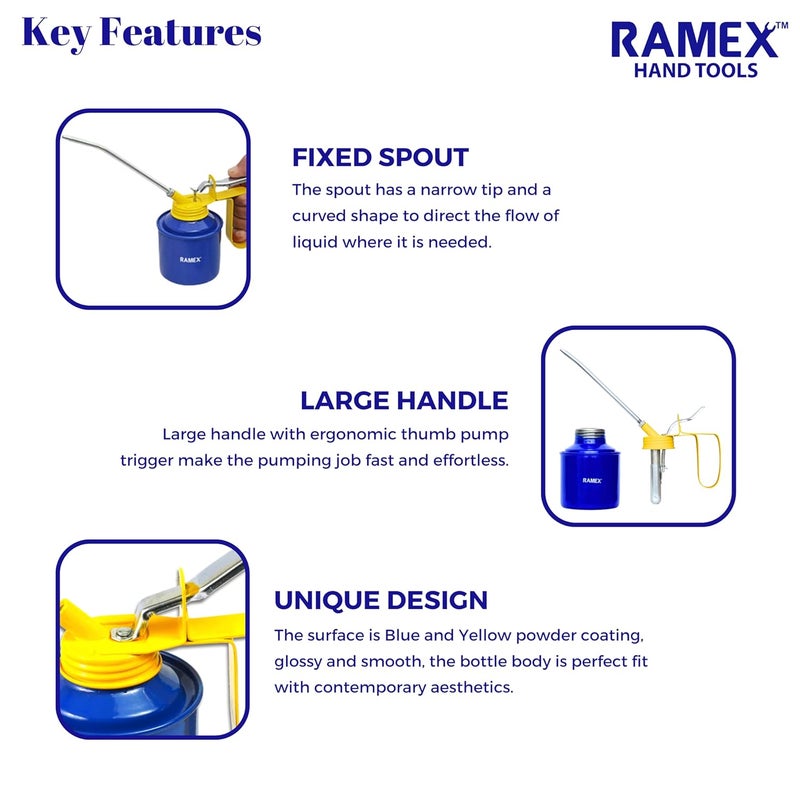 Key Features

RAMEX™
HAND TOOLS

RAMEX

FIXED SPOUT
The spout has a narrow tip and a curved shape to direct the flow of liquid where it is needed.

LARGE HANDLE
Large handle with ergonomic thumb pump trigger make the pumping job fast and effortless.

RAMEX

UNIQUE DESIGN
The surface is Blue and Yellow powder coating, glossy and smooth, the bottle body is perfect fit with contemporary aesthetics.